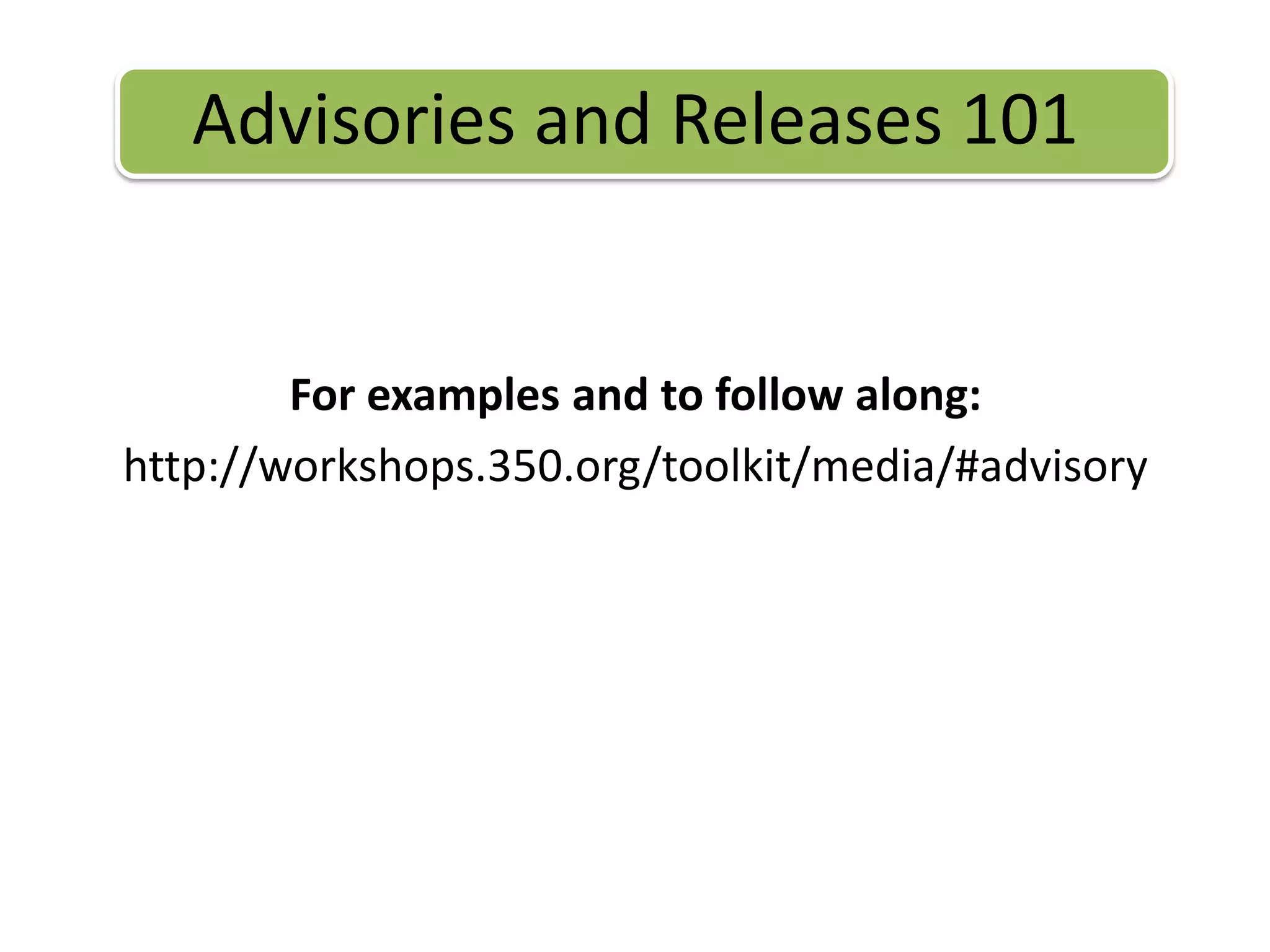 Advisories and Releases 101

For examples and to follow along:

http://workshops.350.org/toolkit/media/#advisory